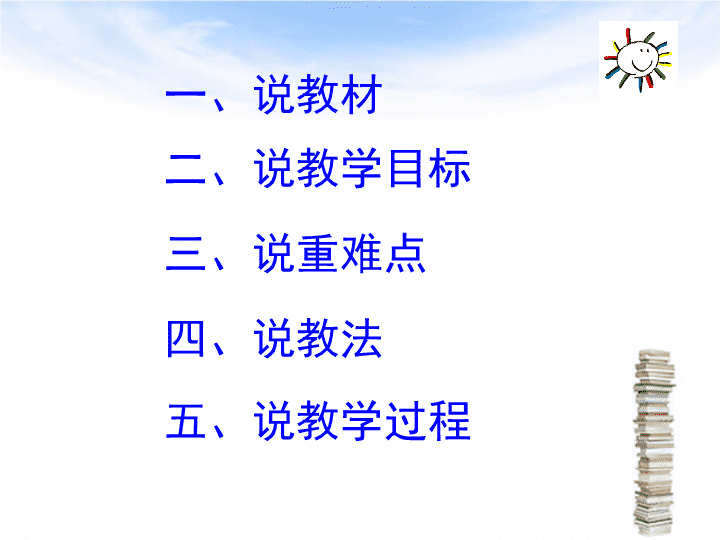 一、说教材

二、说教学目标

三、说重难点

四、说教法

五、说教学过程